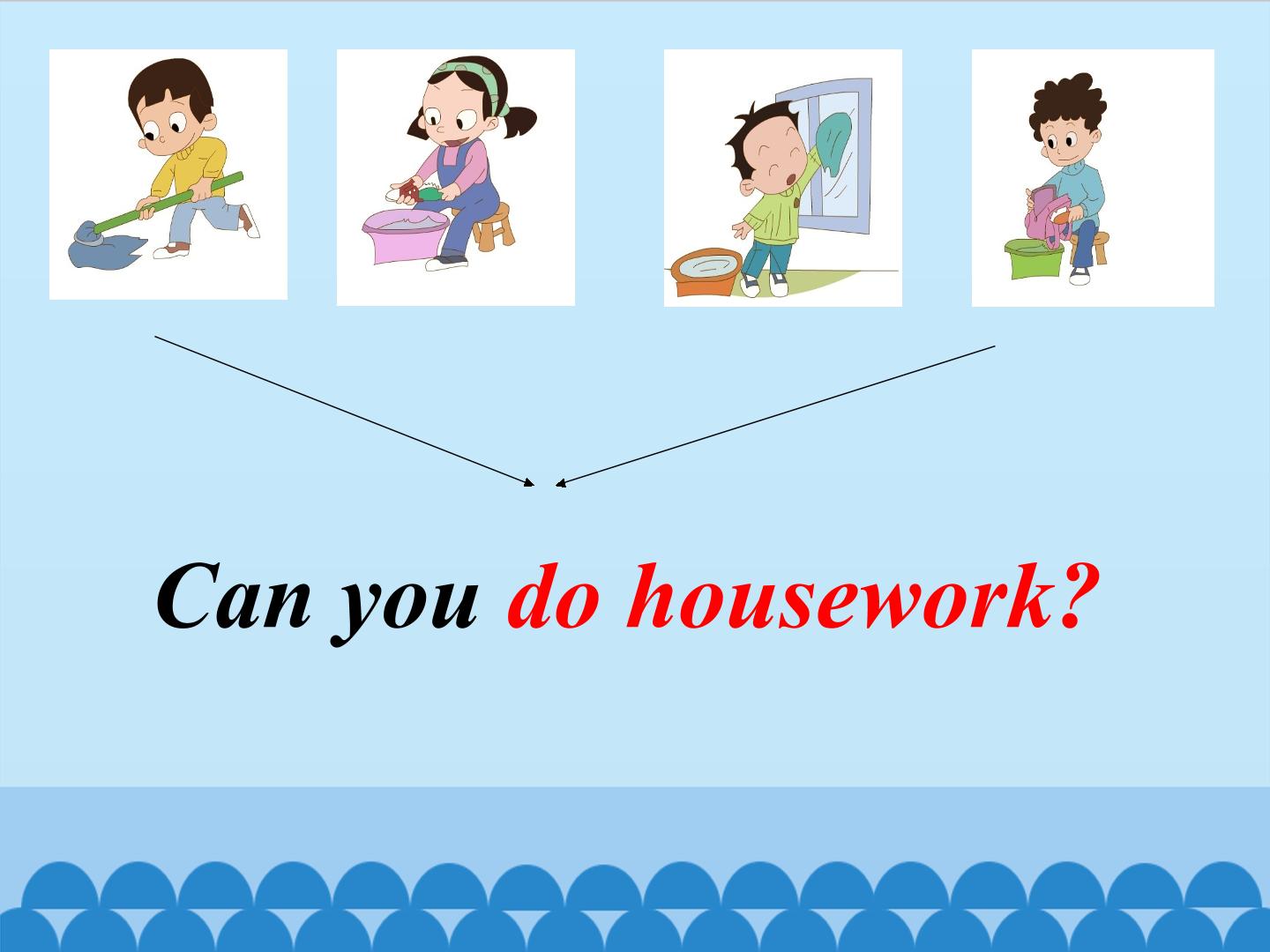 Can you do housework?